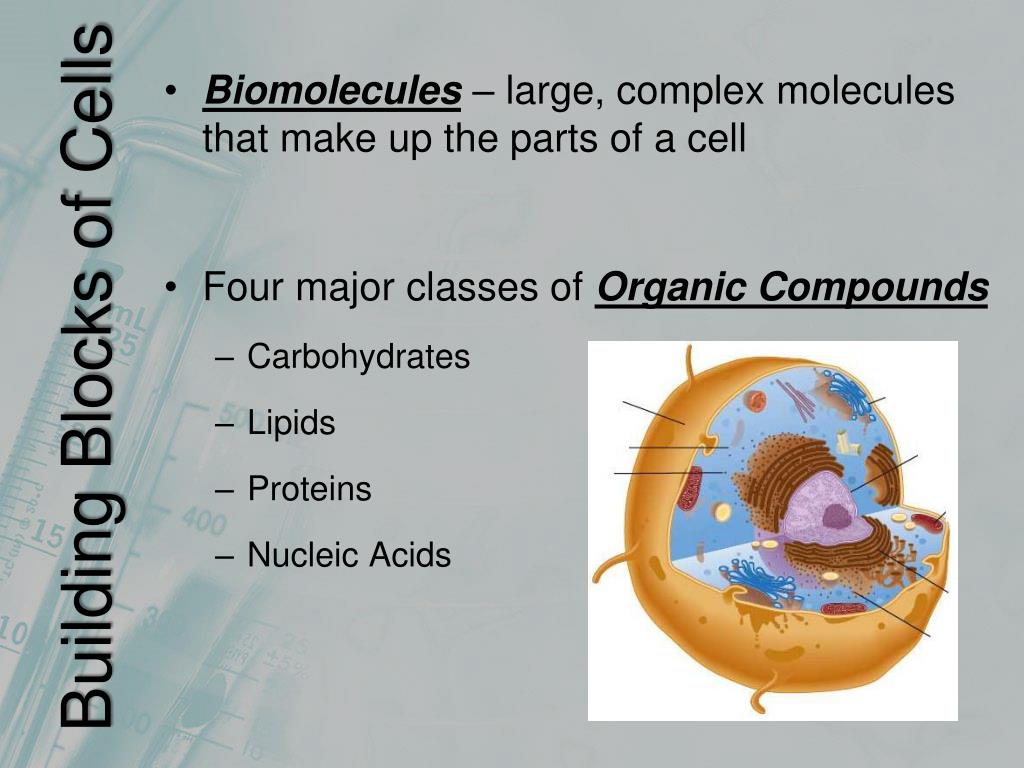 Building Blocks of Cells

• Biomolecules – large, complex molecules that make up the parts of a cell

• Four major classes of Organic Compounds

– Carbohydrates

– Lipids

– Proteins

– Nucleic Acids